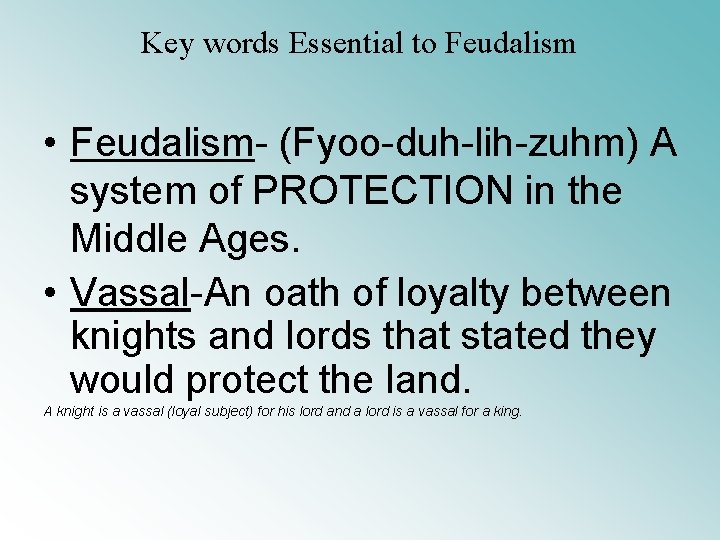 Key words Essential to Feudalism

• Feudalism- (Fyoo-duh-lih-zuhm) A system of PROTECTION in the Middle Ages.

• Vassal-An oath of loyalty between knights and lords that stated they would protect the land.

A knight is a vassal (loyal subject) for his lord and a lord is a vassal for a king.